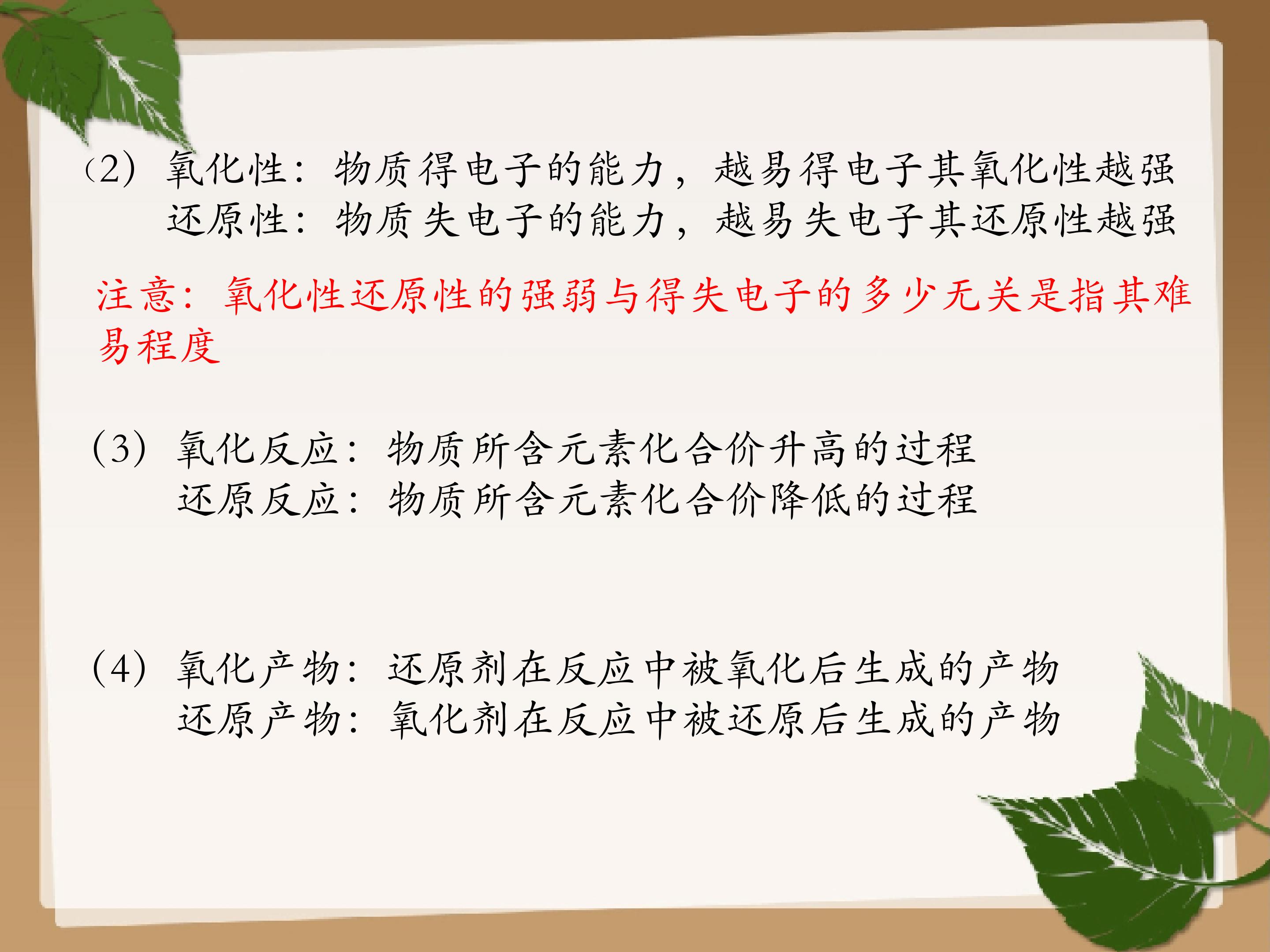 (2) 氧化性：物质得电子的能力，越易得电子其氧化性越强
还原性：物质失电子的能力，越易失电子其还原性越强

注意：氧化性还原性的强弱与得失电子的多少无关是指其难易程度

(3) 氧化反应：物质所含元素化合价升高的过程
还原反应：物质所含元素化合价降低的过程

(4) 氧化产物：还原剂在反应中被氧化后生成的产物
还原产物：氧化剂在反应中被还原后生成的产物